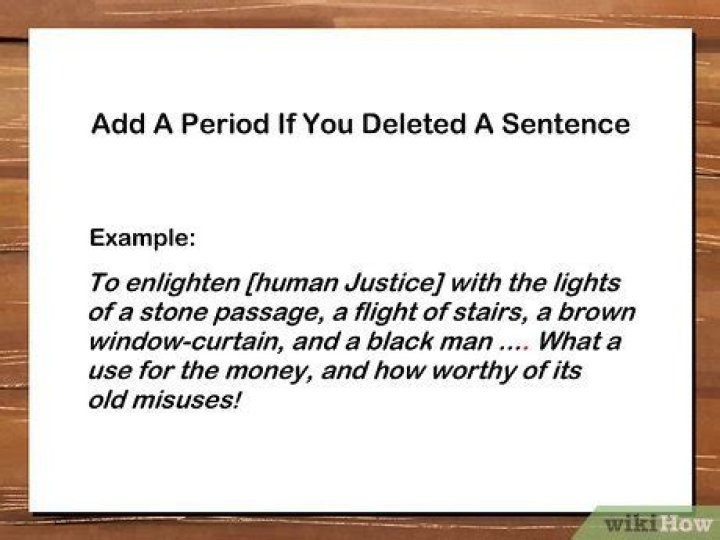 Add A Period If You Deleted A Sentence

Example:

To enlighten [human Justice] with the lights of a stone passage, a flight of stairs, a brown window-curtain, and a black man .... What a use for the money, and how worthy of its old misuses!

wikiHow